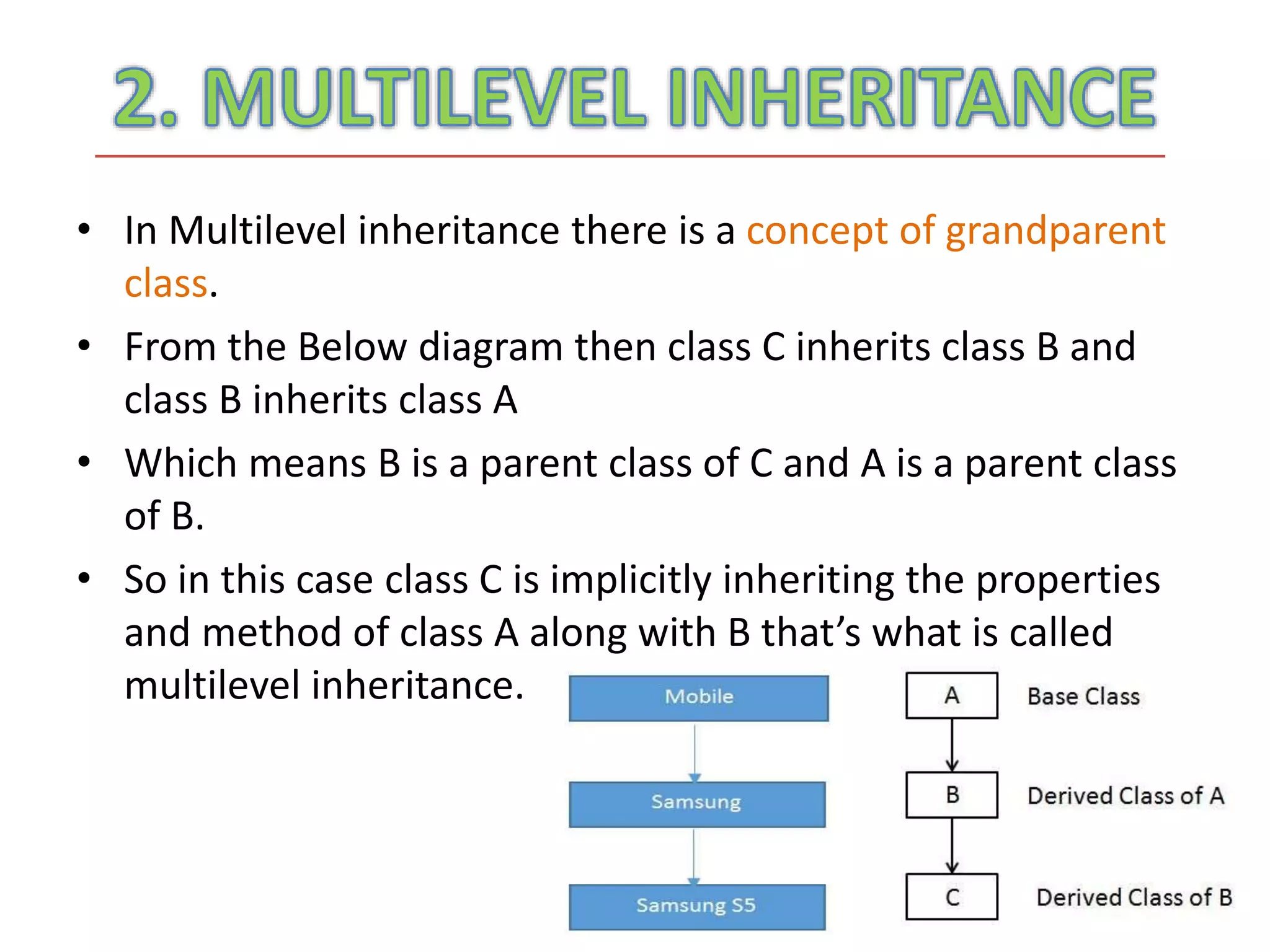 2. MULTILEVEL INHERITANCE

• In Multilevel inheritance there is a concept of grandparent class.

• From the Below diagram then class C inherits class B and class B inherits class A

• Which means B is a parent class of C and A is a parent class of B.

• So in this case class C is implicitly inheriting the properties and method of class A along with B that's what is called multilevel inheritance.

Mobile

Samsung

Samsung S5

A Base Class

B Derived Class of A

C Derived Class of B